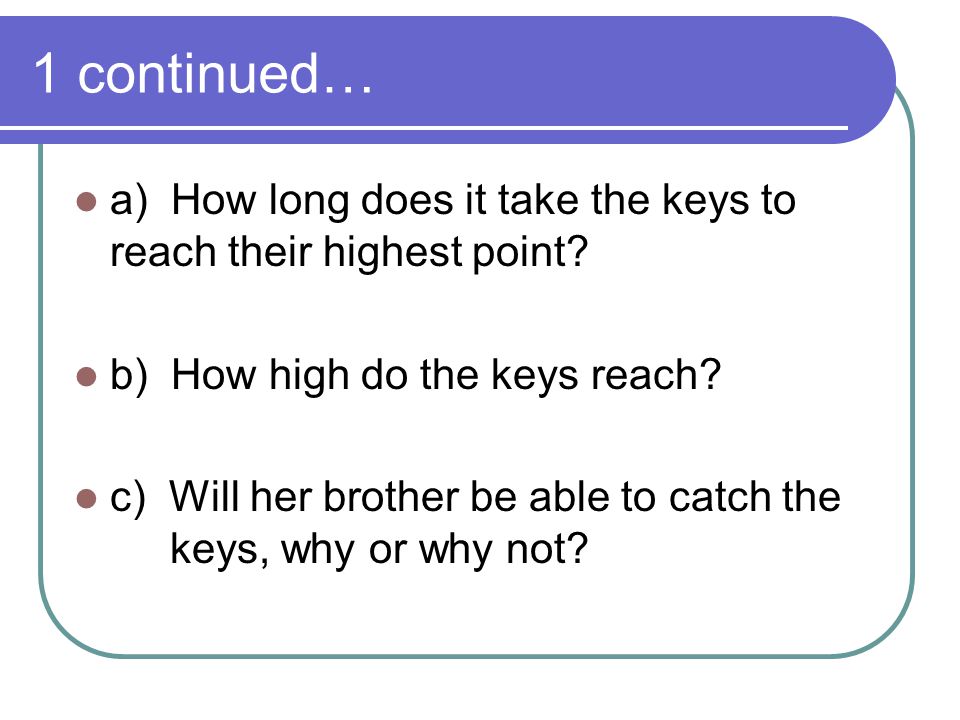 1 continued…

a) How long does it take the keys to reach their highest point?

b) How high do the keys reach?

c) Will her brother be able to catch the keys, why or why not?